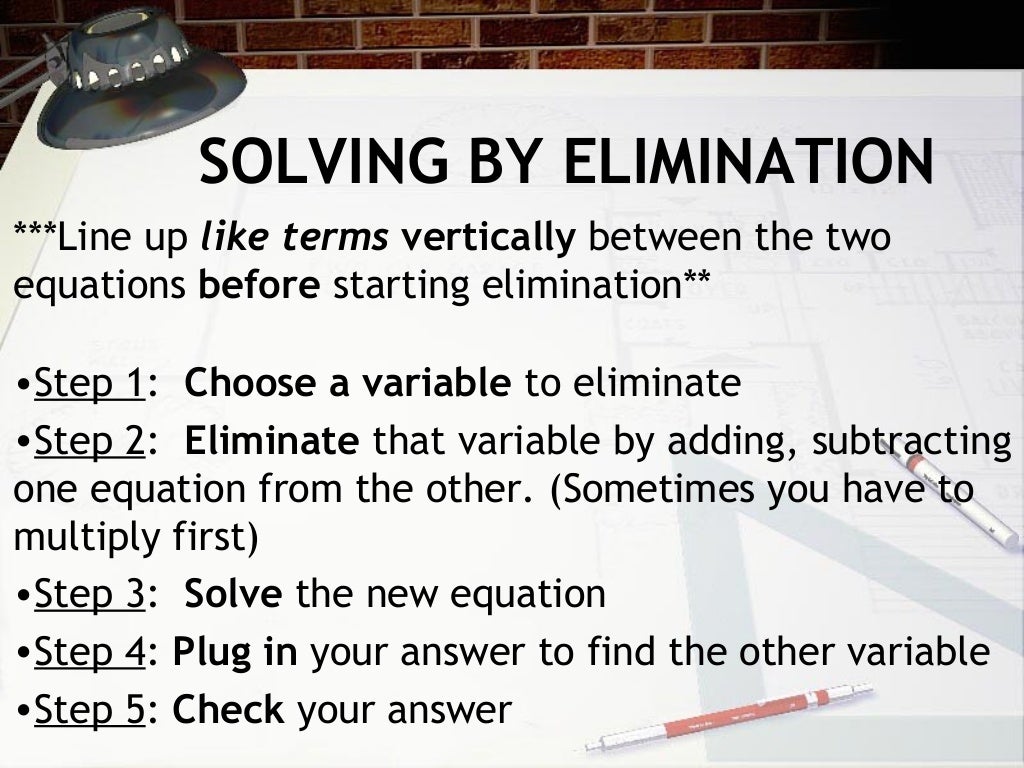 SOLVING BY ELIMINATION

***Line up like terms vertically between the two equations before starting elimination**

•Step 1: Choose a variable to eliminate

•Step 2: Eliminate that variable by adding, subtracting one equation from the other. (Sometimes you have to multiply first)

•Step 3: Solve the new equation

•Step 4: Plug in your answer to find the other variable

•Step 5: Check your answer